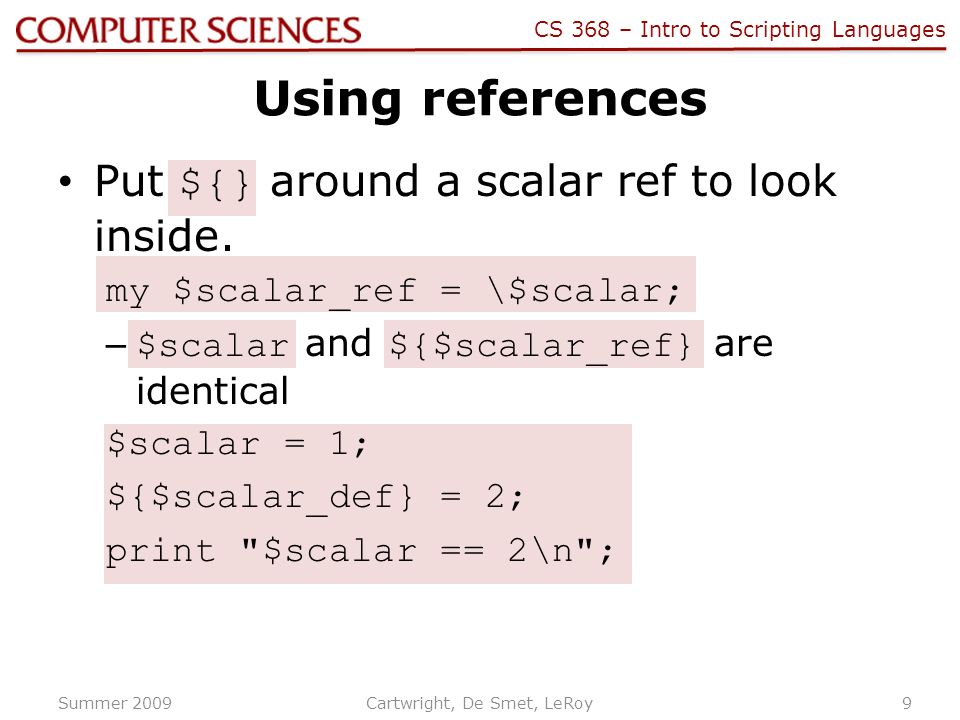 COMPUTER SCIENCES

CS 368 – Intro to Scripting Languages

Using references

• Put ${} around a scalar ref to look inside.

my $scalar_ref = \$scalar;

– $scalar and ${$scalar_ref} are identical

$scalar = 1;
${$scalar_def} = 2;
print "$scalar == 2\n";

Summer 2009

Cartwright, De Smet, LeRoy

9